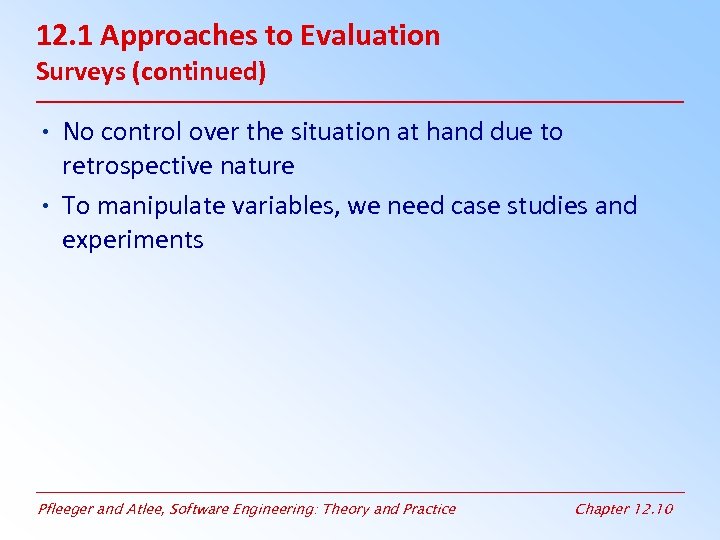 12.1 Approaches to Evaluation
Surveys (continued)

• No control over the situation at hand due to retrospective nature
• To manipulate variables, we need case studies and experiments

Pfleeger and Atlee, Software Engineering: Theory and Practice

Chapter 12.10